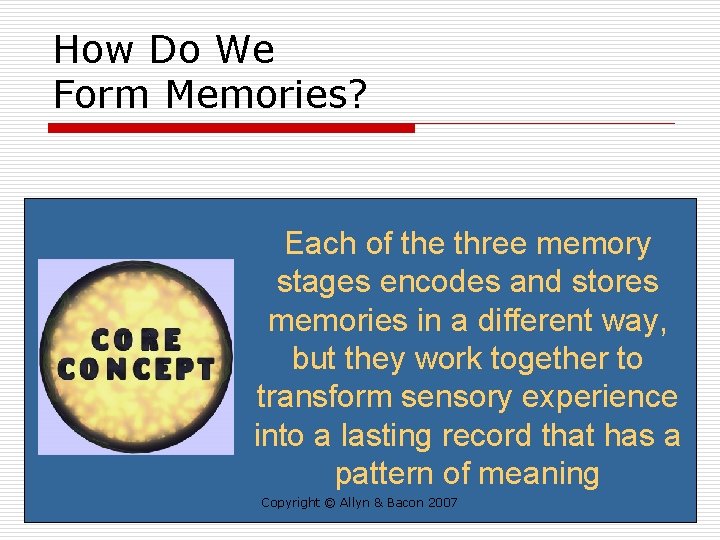 How Do We
Form Memories?

CORE CONCEPT

Each of the three memory stages encodes and stores memories in a different way, but they work together to transform sensory experience into a lasting record that has a pattern of meaning

Copyright © Allyn & Bacon 2007